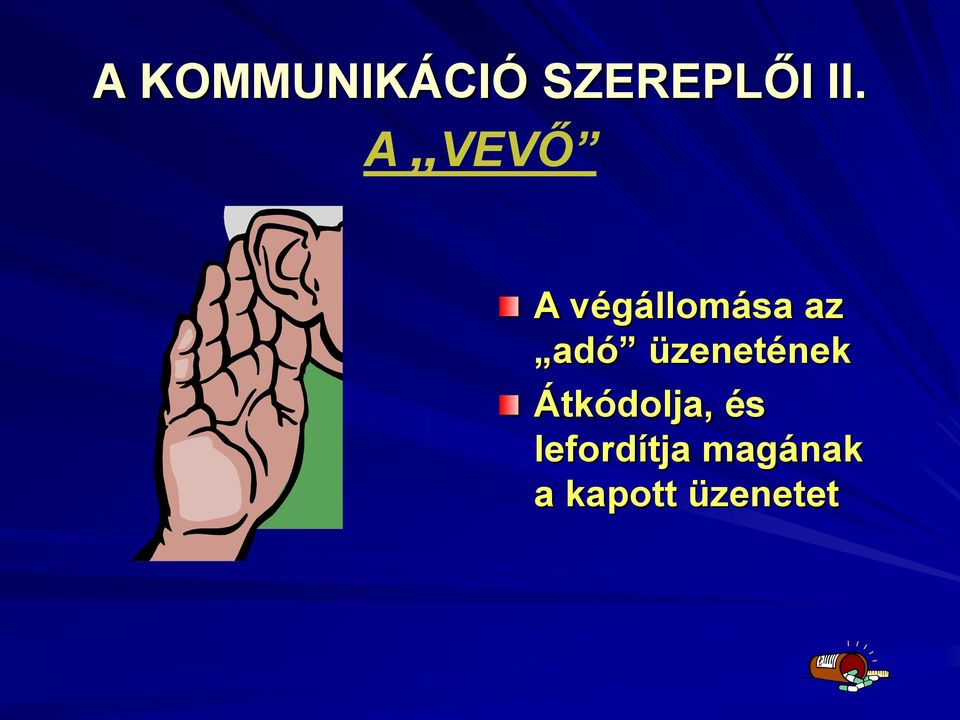 A KOMMUNIKÁCIÓ SZEREPLŐI II.

A „VEVŐ”

A végállomása az „adó” üzenetének

Átkódolja, és lefordítja magának a kapott üzenetet